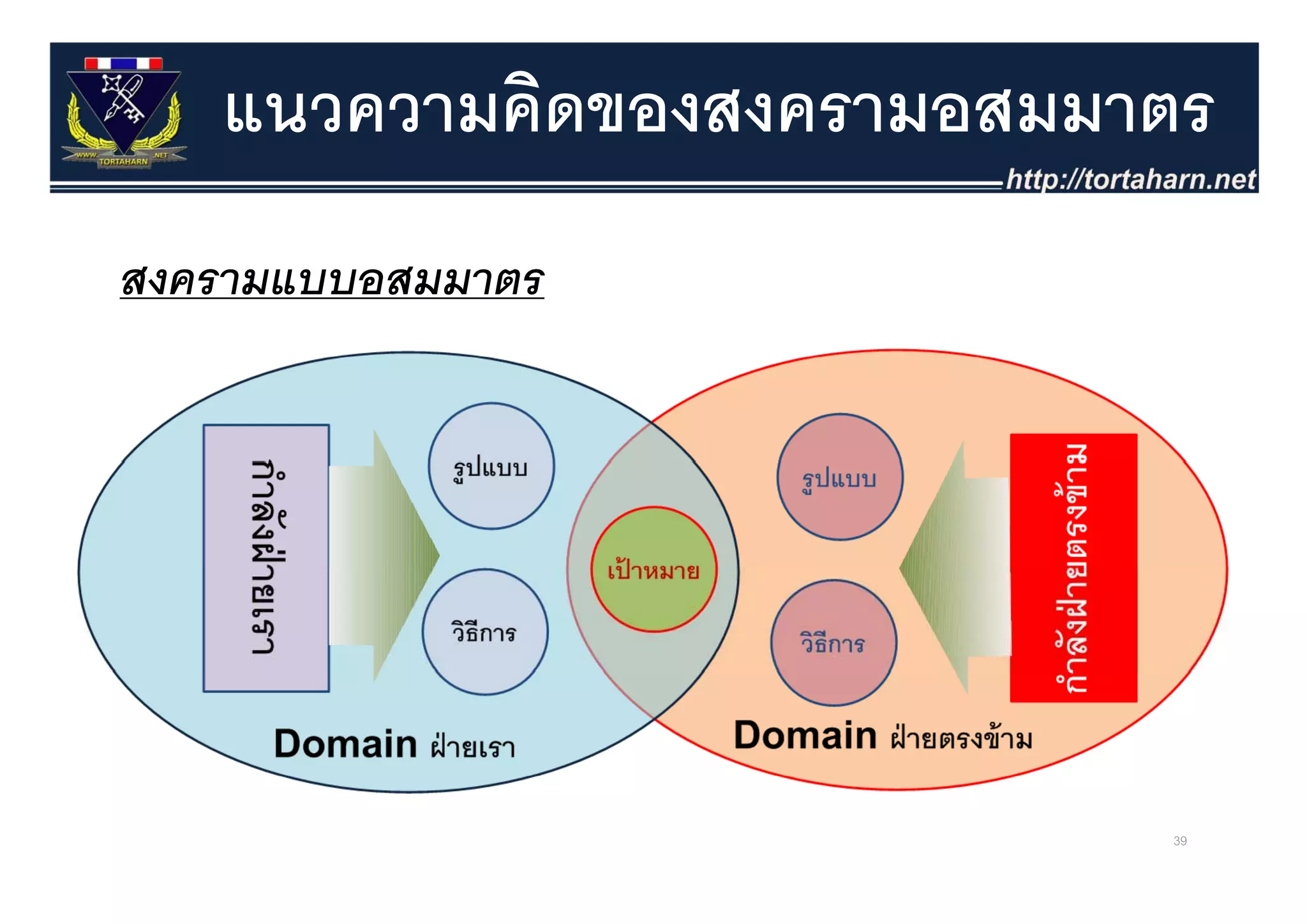 WWW. TORTAHARN .NET

แนวความคิดของสงครามอสมมาตร

http://tortaharn.net

สงครามแบบอสมมาตร

กำลังฝ่ายเรา

รูปแบบ

วิธีการ

เป้าหมาย

รูปแบบ

วิธีการ

กำลังฝ่ายตรงข้าม

Domain ฝ่ายเรา

Domain ฝ่ายตรงข้าม

39